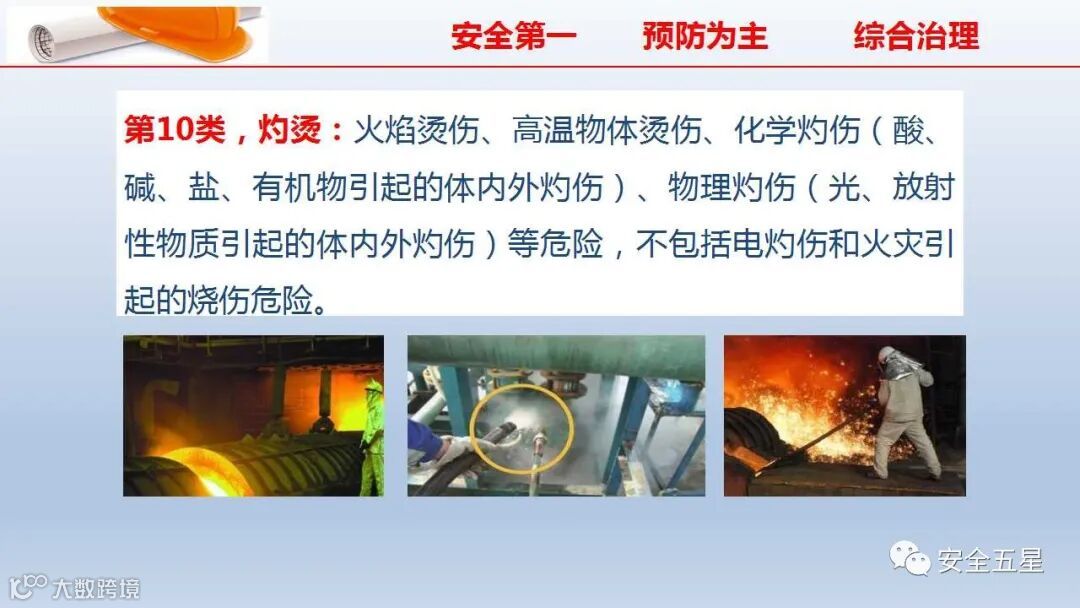 安全第一　预防为主　综合治理

第10类，灼烫：火焰烫伤、高温物体烫伤、化学灼伤（酸、碱、盐、有机物引起的体内外灼伤）、物理灼伤（光、放射性物质引起的体内外灼伤）等危险，不包括电灼伤和火灾引起的烧伤危险。

安全五星

大数跨境